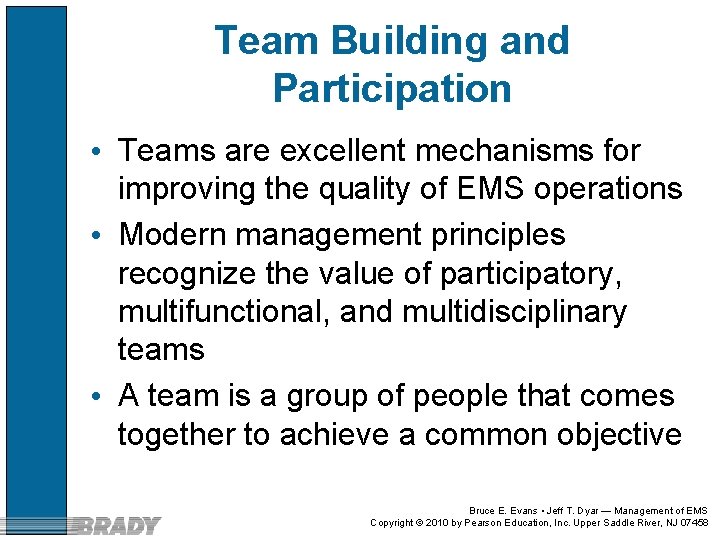 Team Building and Participation

• Teams are excellent mechanisms for improving the quality of EMS operations
• Modern management principles recognize the value of participatory, multifunctional, and multidisciplinary teams
• A team is a group of people that comes together to achieve a common objective

BRADY

Bruce E. Evans • Jeff T. Dyar — Management of EMS
Copyright © 2010 by Pearson Education, Inc. Upper Saddle River, NJ 07458